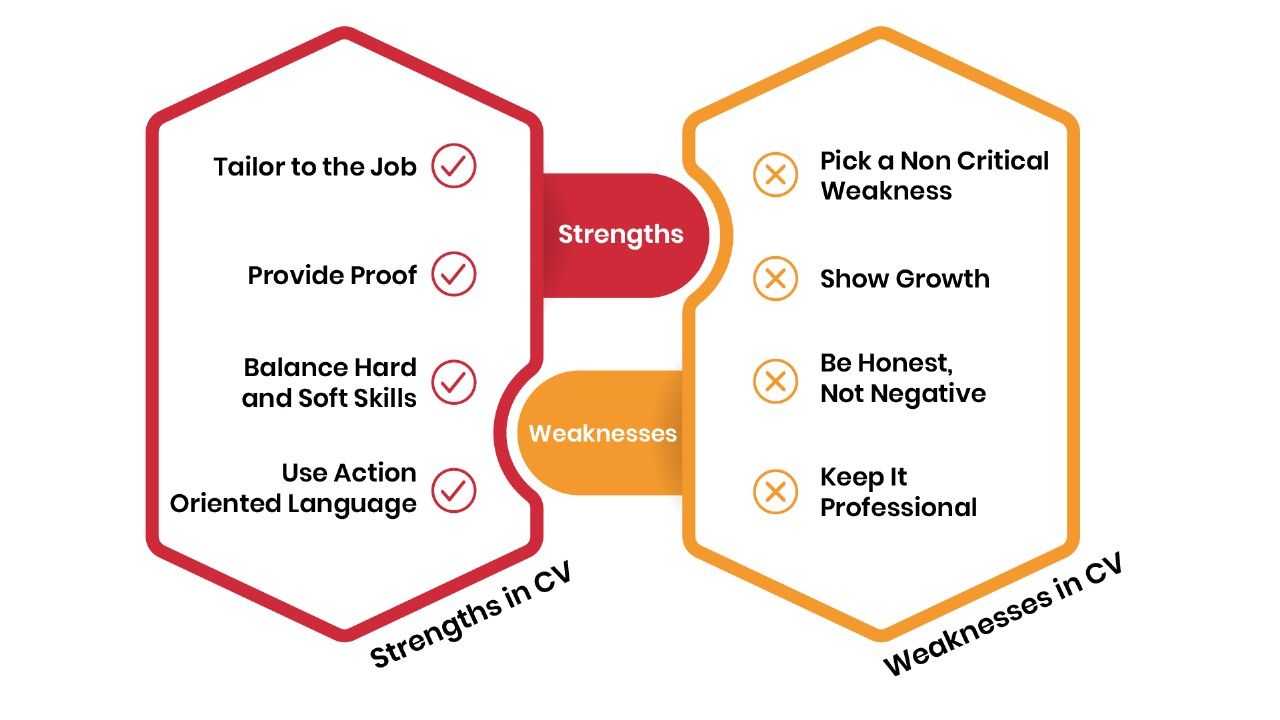 Tailor to the Job

Provide Proof

Balance Hard and Soft Skills

Use Action Oriented Language

Strengths in CV

Strengths

Weaknesses

Pick a Non Critical Weakness

Show Growth

Be Honest, Not Negative

Keep It Professional

Weaknesses in CV